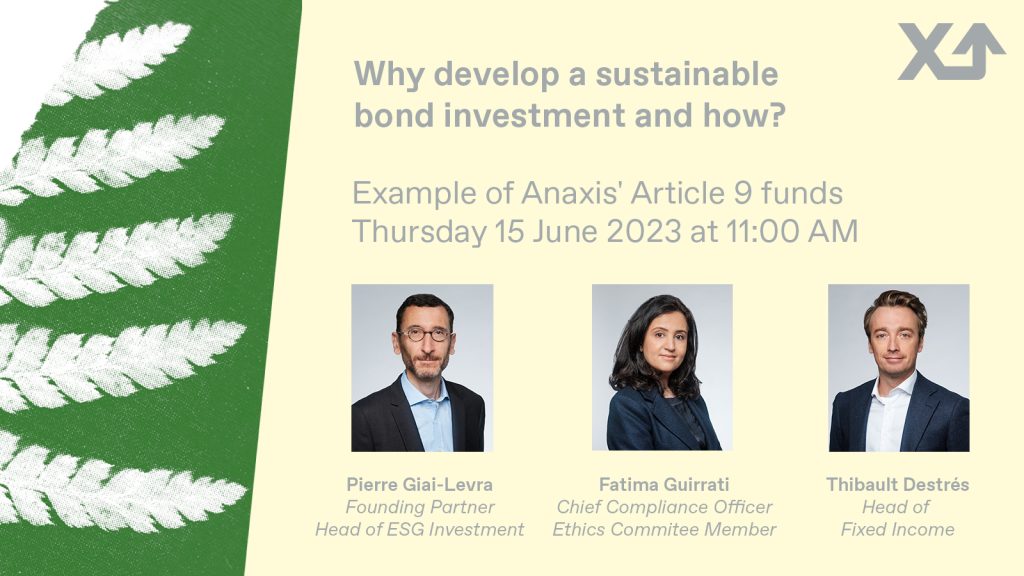 Why develop a sustainable bond investment and how?

Example of Anaxis' Article 9 funds
Thursday 15 June 2023 at 11:00 AM

Pierre Giai-Levra
Founding Partner
Head of ESG Investment

Fatima Guirrati
Chief Compliance Officer
Ethics Commitee Member

Thibault Destrés
Head of
Fixed Income